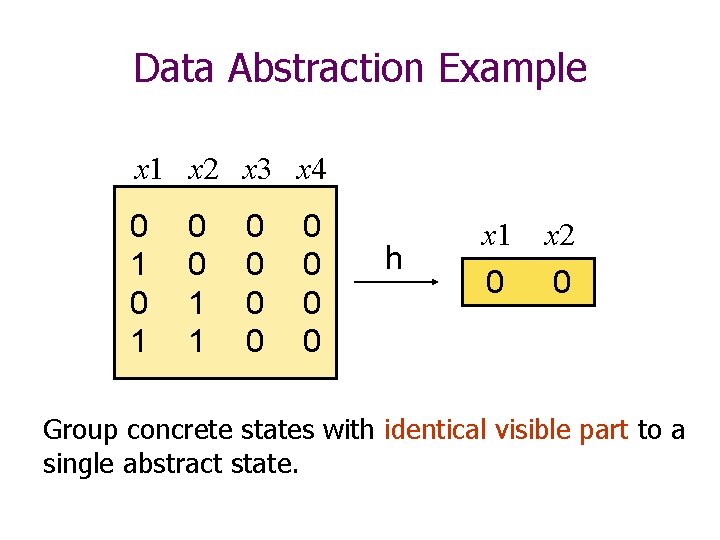 Data Abstraction Example

| $x1$ | $x2$ | $x3$ | $x4$ |
|---|---|---|---|
| 0 | 0 | 0 | 0 |
| 1 | 0 | 0 | 0 |
| 0 | 1 | 0 | 0 |
| 1 | 1 | 0 | 0 |

h

| $x1$ | $x2$ |
|---|---|
| 0 | 0 |

Group concrete states with identical visible part to a single abstract state.